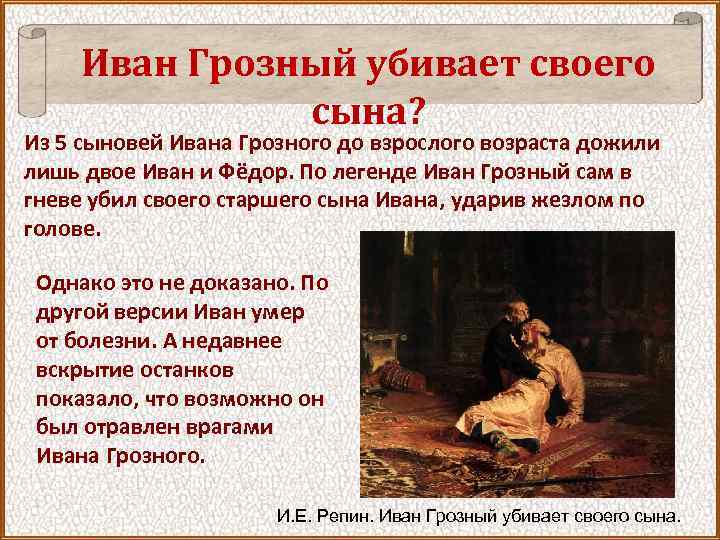 Иван Грозный убивает своего сына?

Из 5 сыновей Ивана Грозного до взрослого возраста дожили лишь двое Иван и Фёдор. По легенде Иван Грозный сам в гневе убил своего старшего сына Ивана, ударив жезлом по голове.

Однако это не доказано. По другой версии Иван умер от болезни. А недавнее вскрытие останков показало, что возможно он был отравлен врагами Ивана Грозного.

И.Е. Репин. Иван Грозный убивает своего сына.